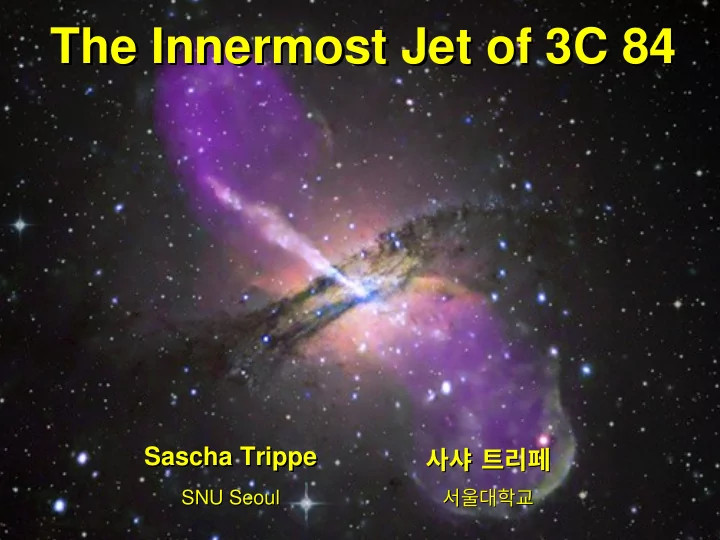 The Innermost Jet of 3C 84

Sascha Trippe

SNU Seoul

사샤 트리페

서울대학교